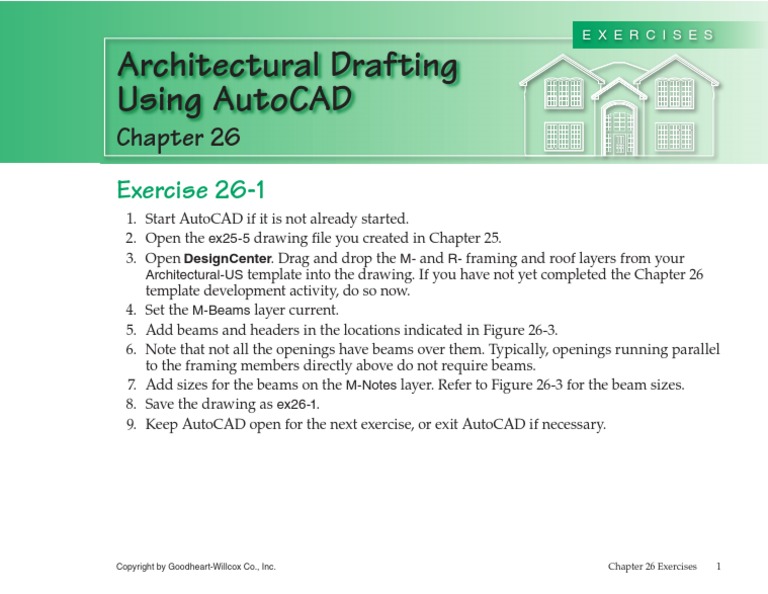 EXERCISES

Architectural Drafting Using AutoCAD
Chapter 26

Exercise 26-1

1. Start AutoCAD if it is not already started.
2. Open the ex25-5 drawing file you created in Chapter 25.
3. Open DesignCenter. Drag and drop the M- and R- framing and roof layers from your Architectural-US template into the drawing. If you have not yet completed the Chapter 26 template development activity, do so now.
4. Set the M-Beams layer current.
5. Add beams and headers in the locations indicated in Figure 26-3.
6. Note that not all the openings have beams over them. Typically, openings running parallel to the framing members directly above do not require beams.
7. Add sizes for the beams on the M-Notes layer. Refer to Figure 26-3 for the beam sizes.
8. Save the drawing as ex26-1.
9. Keep AutoCAD open for the next exercise, or exit AutoCAD if necessary.

Copyright by Goodheart-Willcox Co., Inc.

Chapter 26 Exercises 1